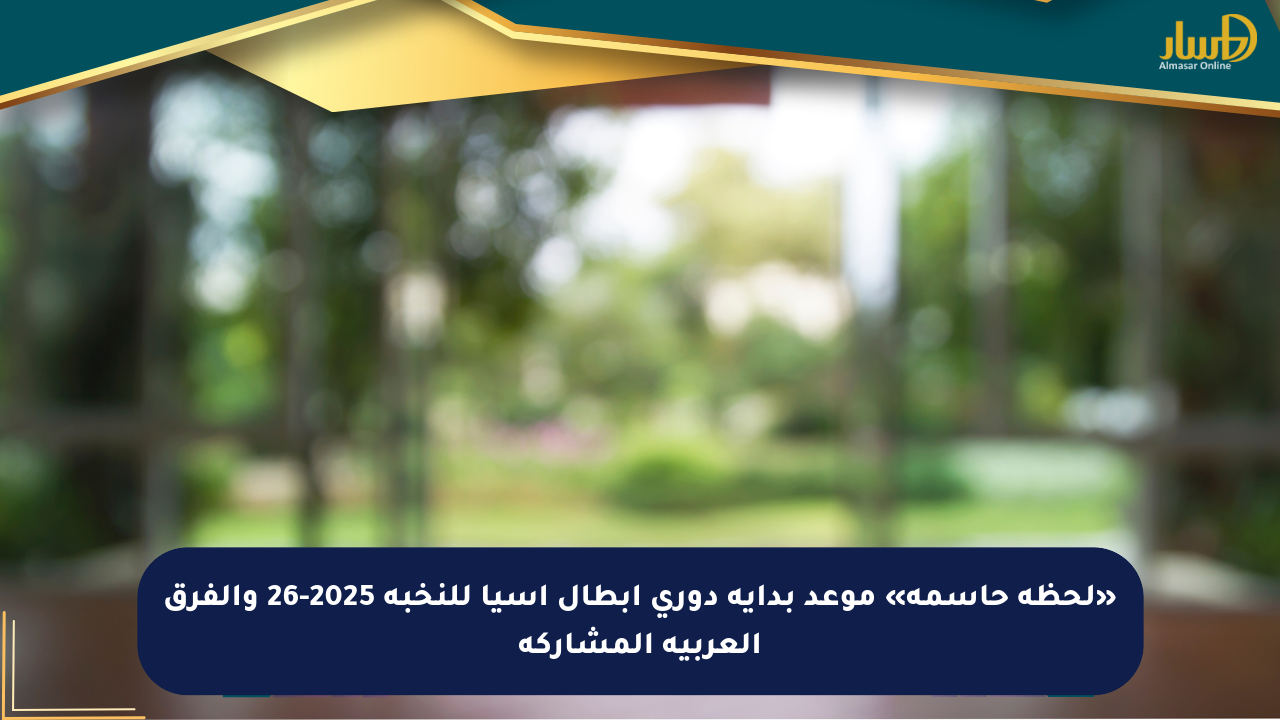 المسار
Almasar Online

«لحظه حاسمه» موعد بدايه دوري ابطال اسيا للنخبه 2025-26 والفرق العربيه المشاركه